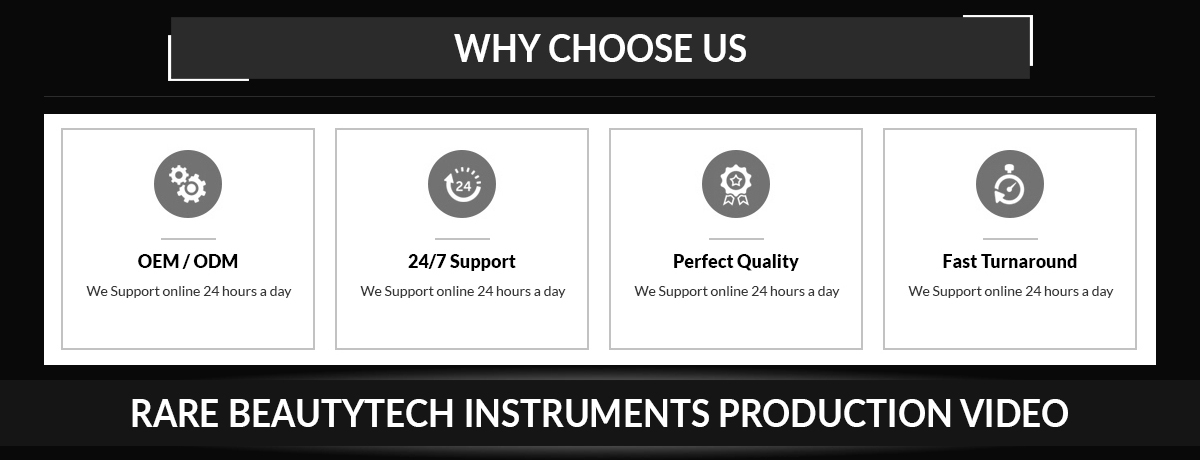 WHY CHOOSE US

24

OEM / ODM
We Support online 24 hours a day

24/7 Support
We Support online 24 hours a day

Perfect Quality
We Support online 24 hours a day

Fast Turnaround
We Support online 24 hours a day

RARE BEAUTYTECH INSTRUMENTS PRODUCTION VIDEO